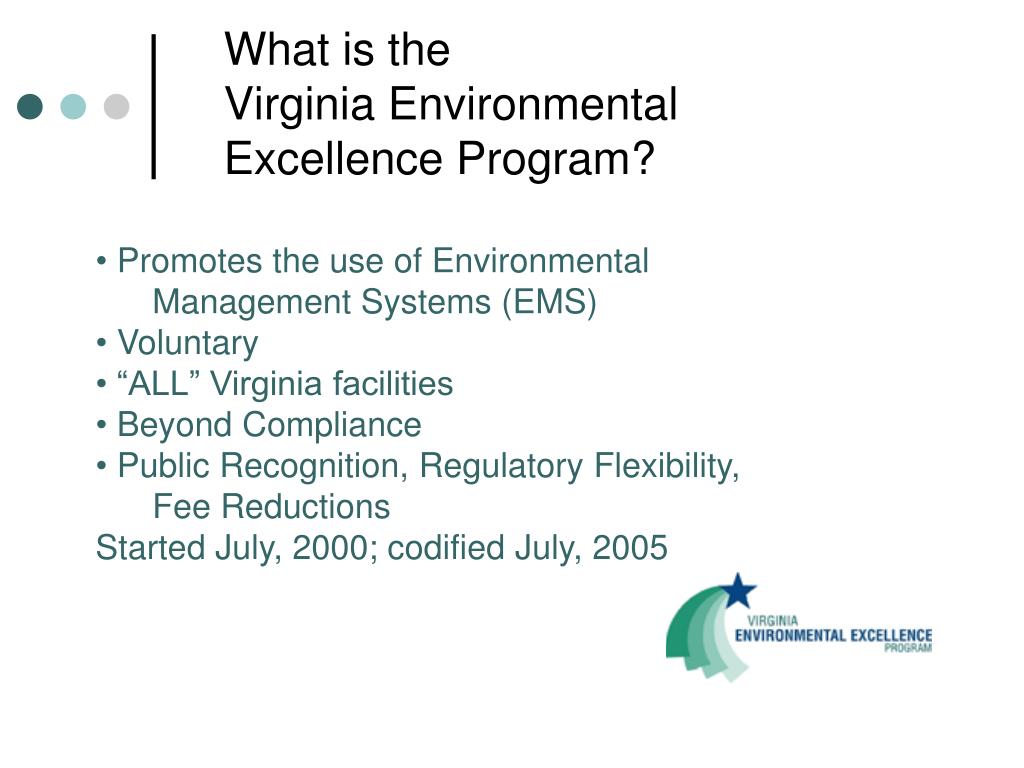 What is the Virginia Environmental Excellence Program?

• Promotes the use of Environmental Management Systems (EMS)
• Voluntary
• “ALL” Virginia facilities
• Beyond Compliance
• Public Recognition, Regulatory Flexibility, Fee Reductions
Started July, 2000; codified July, 2005

VIRGINIA
ENVIRONMENTAL EXCELLENCE
PROGRAM